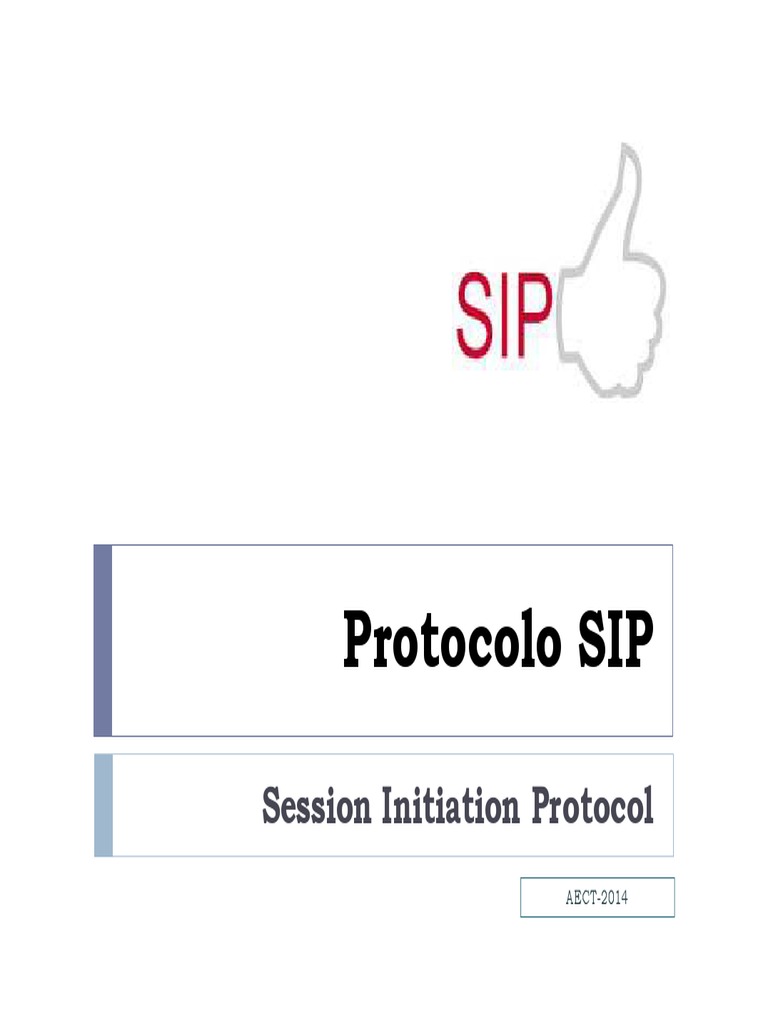 SIP

Protocolo SIP

Session Initiation Protocol

AECT-2014